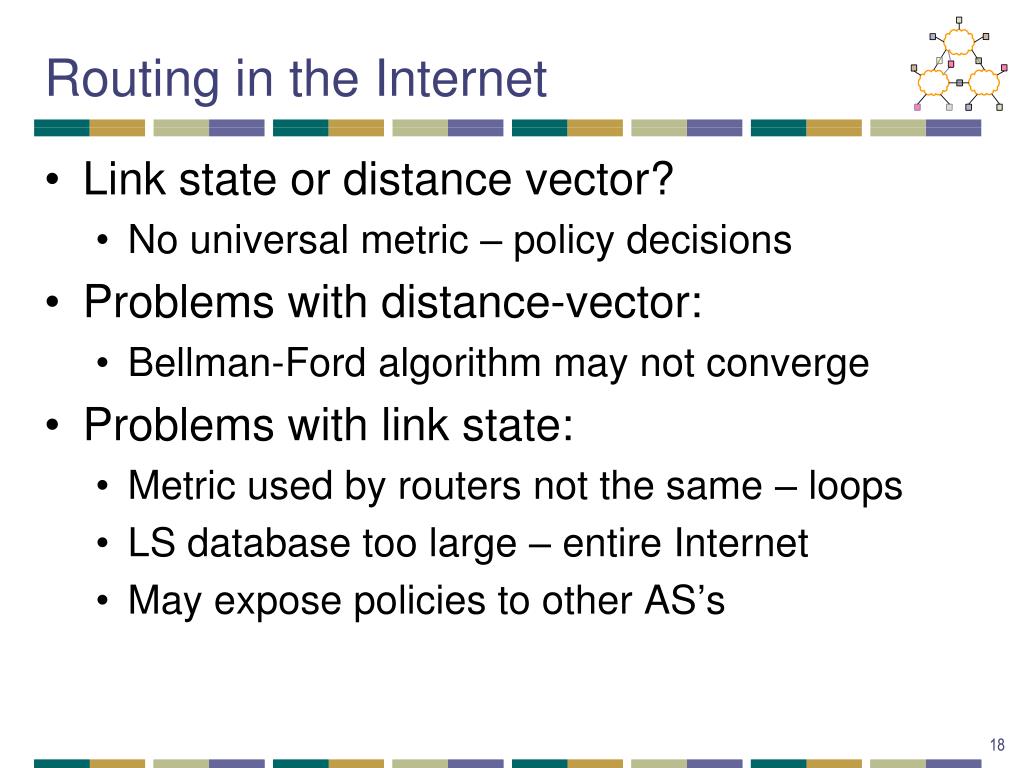 Routing in the Internet

• Link state or distance vector?
  • No universal metric – policy decisions
• Problems with distance-vector:
  • Bellman-Ford algorithm may not converge
• Problems with link state:
  • Metric used by routers not the same – loops
  • LS database too large – entire Internet
  • May expose policies to other AS’s

18